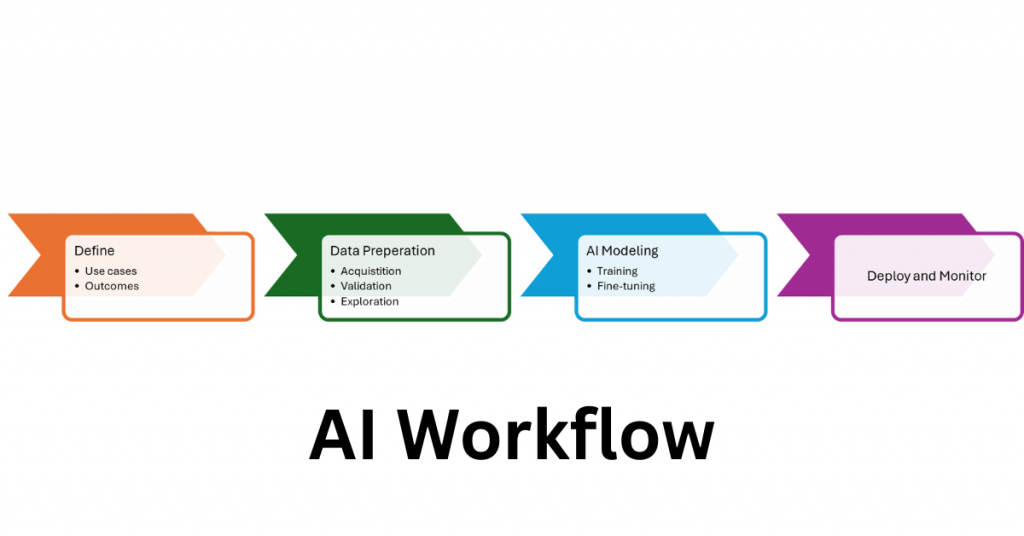 Define
• Use cases
• Outcomes

Data Preperation
• Acquistition
• Validation
• Exploration

AI Modeling
• Training
• Fine-tuning

Deploy and Monitor

AI Workflow